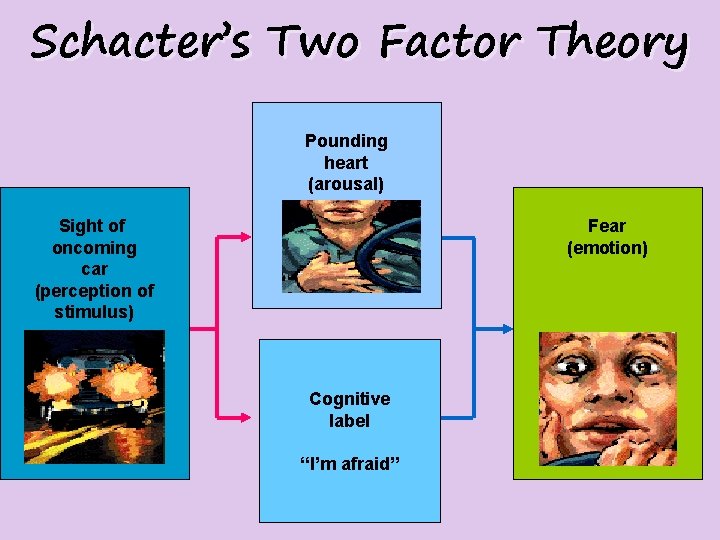 Schacter's Two Factor Theory

Sight of oncoming car (perception of stimulus)

Pounding heart (arousal)

Cognitive label

"I'm afraid"

Fear (emotion)